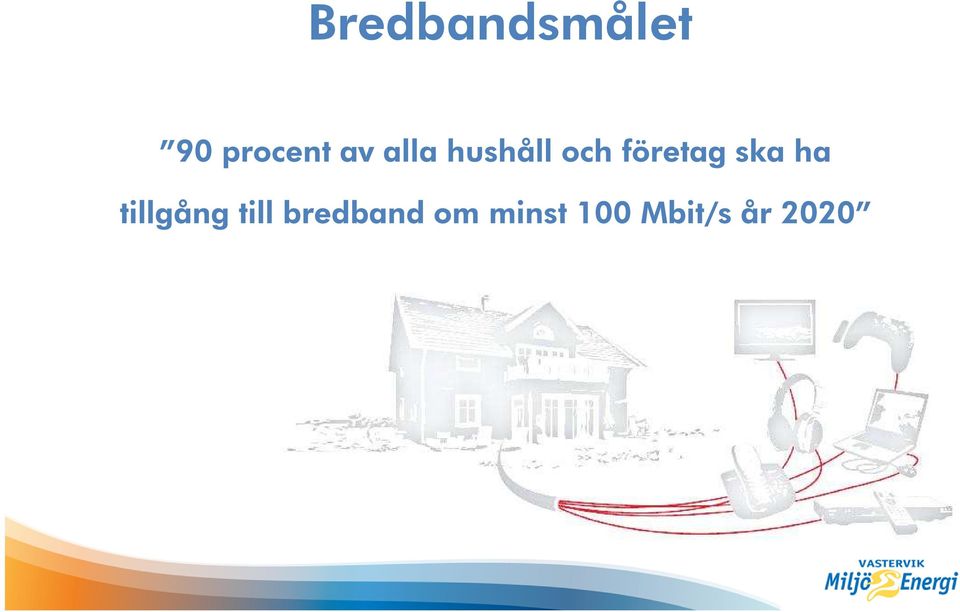 Bredbandsmålet

”90 procent av alla hushåll och företag ska ha tillgång till bredband om minst 100 Mbit/s år 2020”

VASTERVIK
Miljö Energi